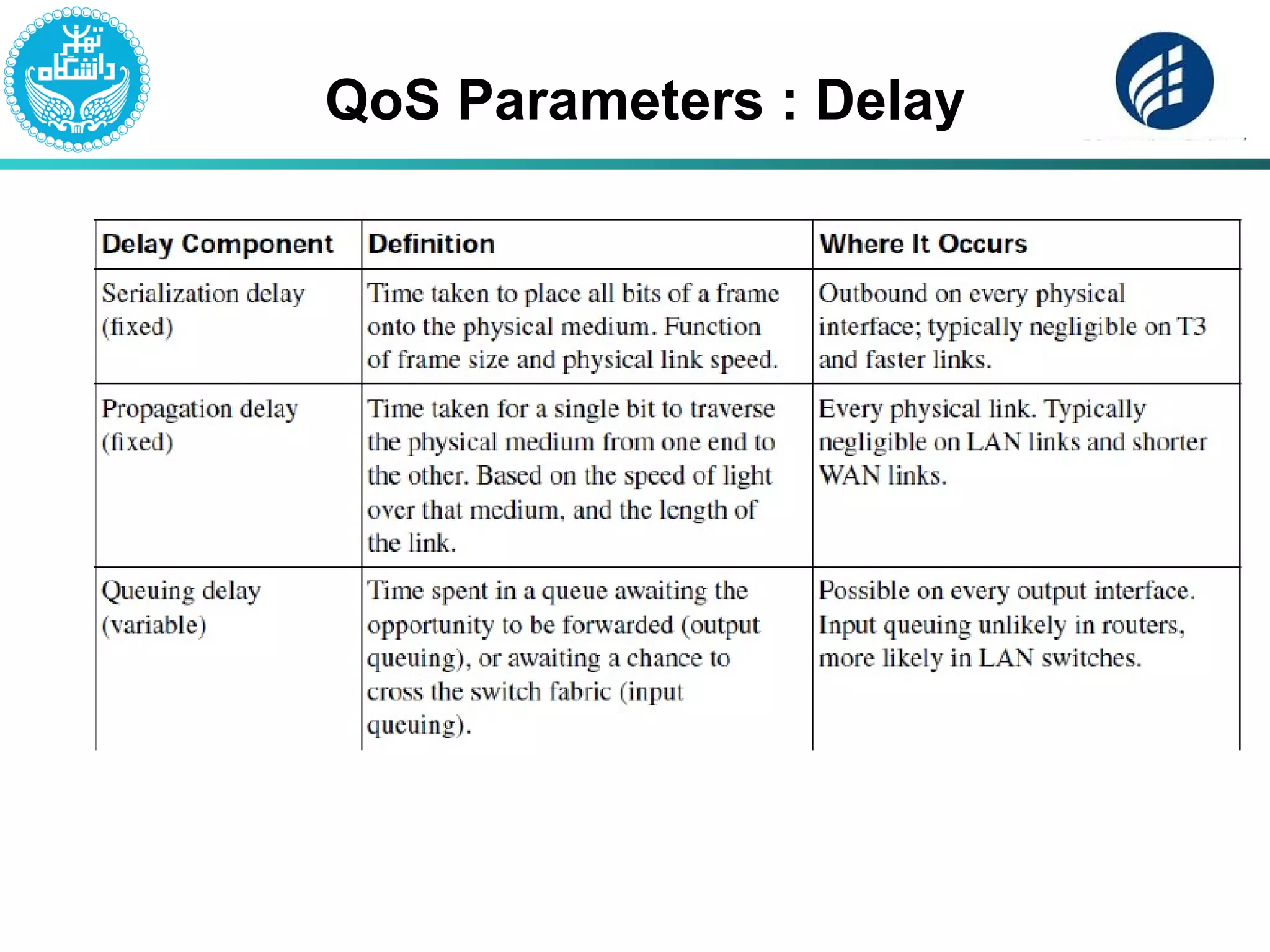 دانشگاه تهران

QoS Parameters : Delay

| Delay Component | Definition | Where It Occurs |
|---|---|---|
| Serialization delay (fixed) | Time taken to place all bits of a frame onto the physical medium. Function of frame size and physical link speed. | Outbound on every physical interface; typically negligible on T3 and faster links. |
| Propagation delay (fixed) | Time taken for a single bit to traverse the physical medium from one end to the other. Based on the speed of light over that medium, and the length of the link. | Every physical link. Typically negligible on LAN links and shorter WAN links. |
| Queuing delay (variable) | Time spent in a queue awaiting the opportunity to be forwarded (output queuing), or awaiting a chance to cross the switch fabric (input queuing). | Possible on every output interface. Input queuing unlikely in routers, more likely in LAN switches. |